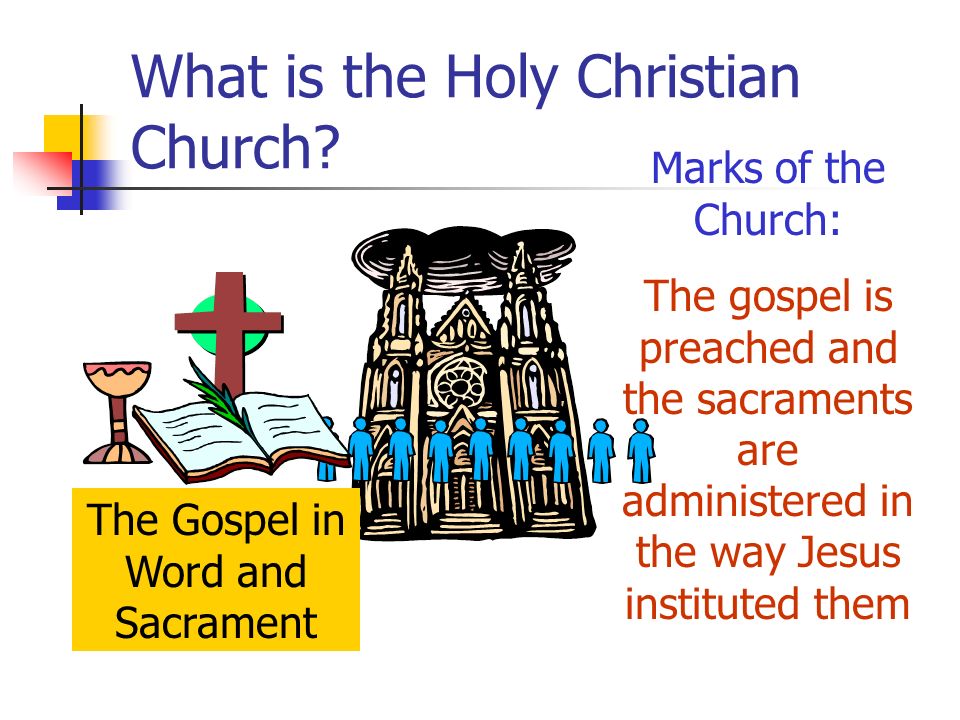 What is the Holy Christian Church?

Marks of the Church:

The gospel is preached and the sacraments are administered in the way Jesus instituted them

The Gospel in Word and Sacrament